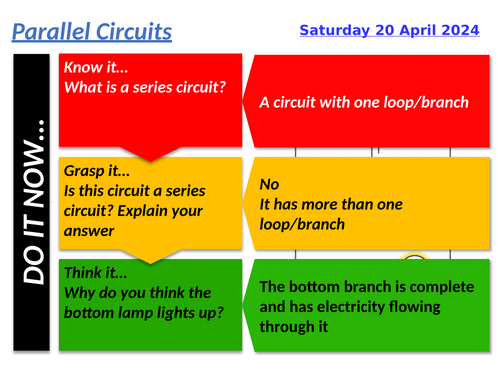 Parallel Circuits

Saturday 20 April 2024

DO IT NOW…

Know it…
What is a series circuit?

A circuit with one loop/branch

Grasp it…
Is this circuit a series circuit? Explain your answer

No
It has more than one loop/branch

Think it…
Why do you think the bottom lamp lights up?

The bottom branch is complete and has electricity flowing through it